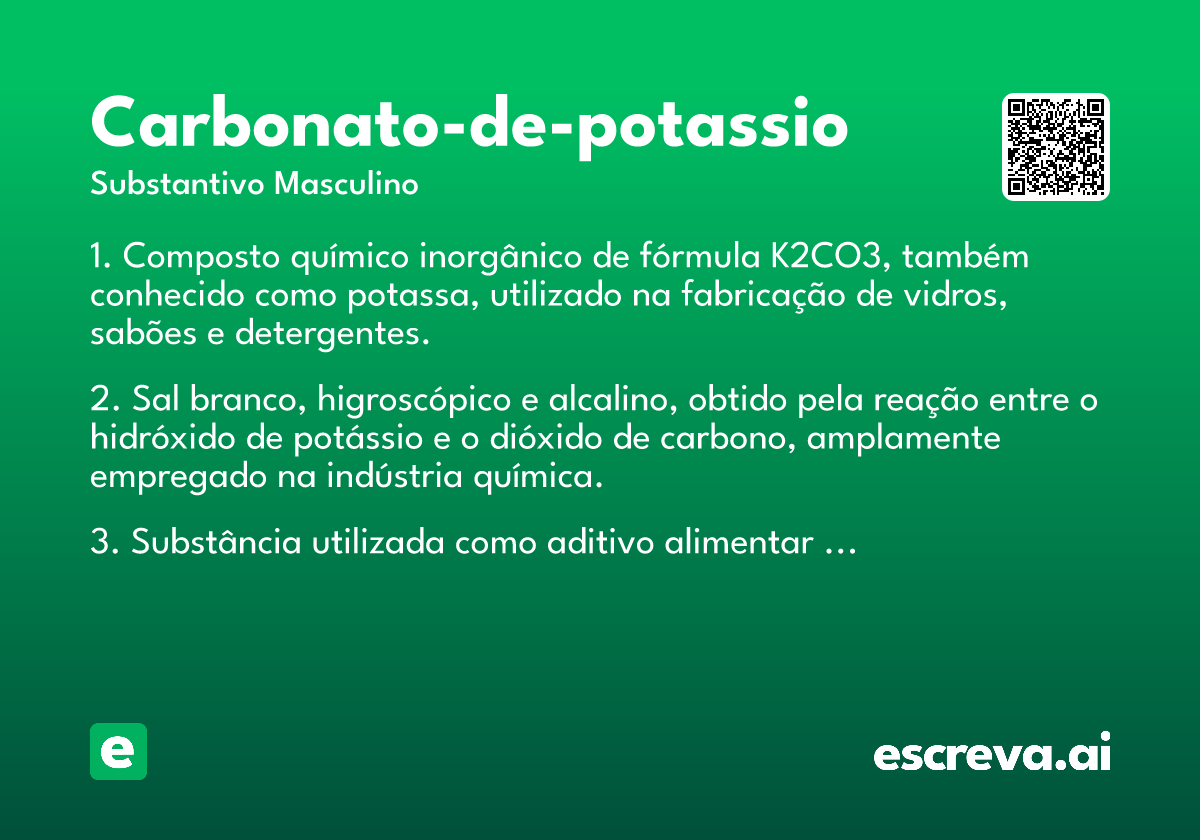 Carbonato-de-potassio
Substantivo Masculino

1. Composto químico inorgânico de fórmula K2CO3, também conhecido como potassa, utilizado na fabricação de vidros, sabões e detergentes.

2. Sal branco, higroscópico e alcalino, obtido pela reação entre o hidróxido de potássio e o dióxido de carbono, amplamente empregado na indústria química.

3. Substância utilizada como aditivo alimentar ...

e

escreva.ai